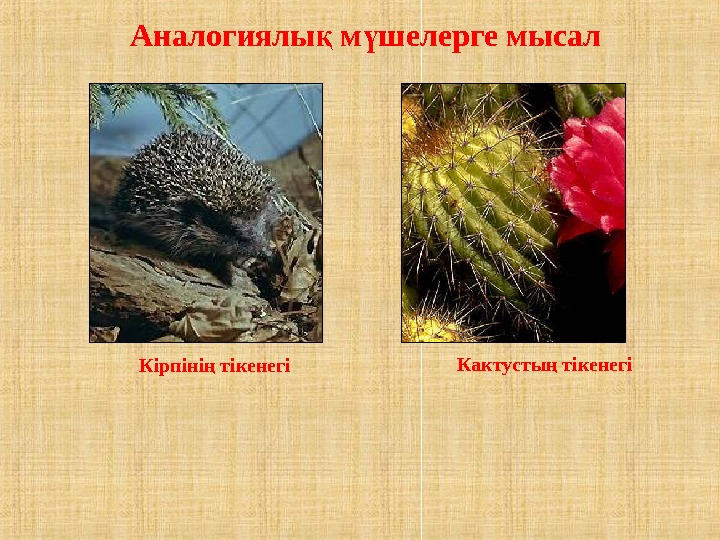 Аналогиялық мүшелерге мысал

Кірпінің тікенегі

Кактустың тікенегі